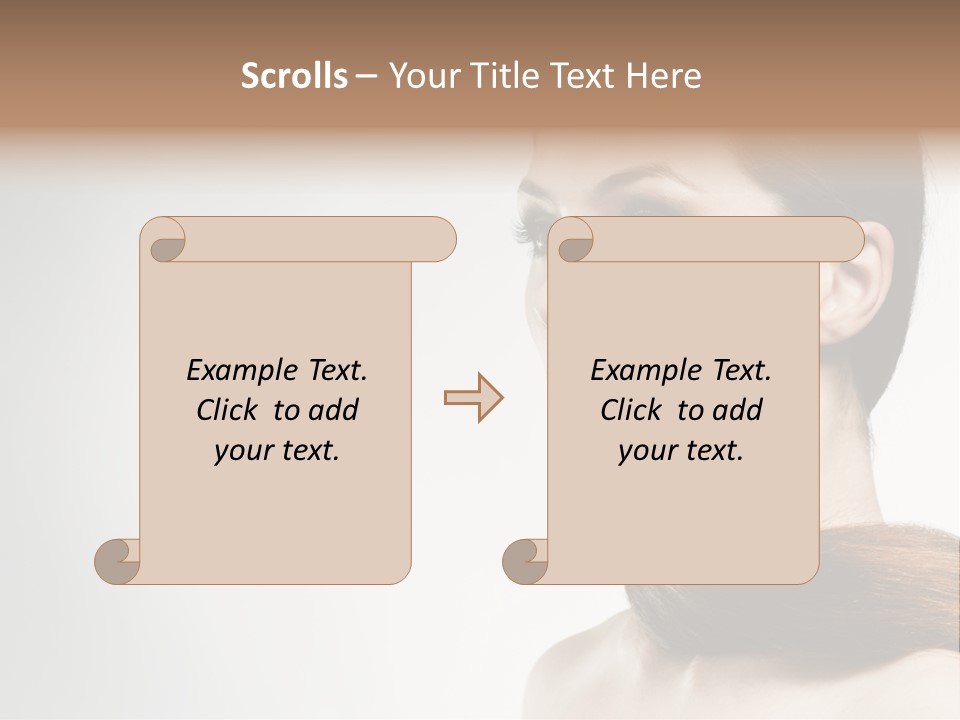 Scrolls – Your Title Text Here

Example Text. Click to add your text.

Example Text. Click to add your text.